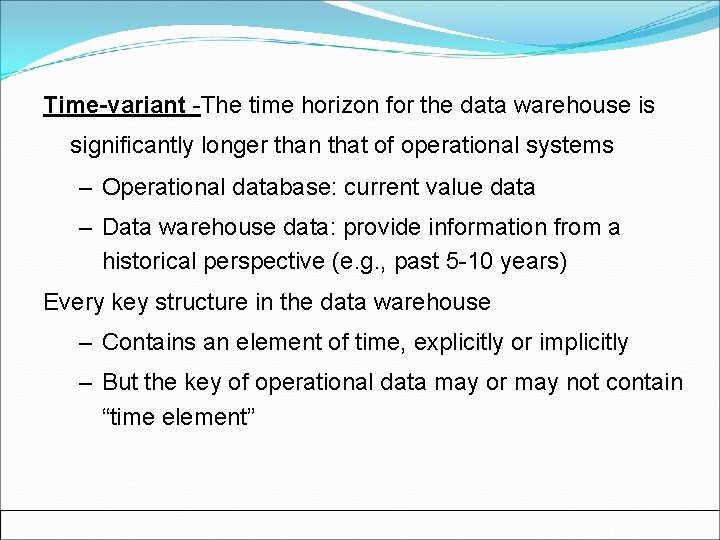 Time-variant -The time horizon for the data warehouse is significantly longer than that of operational systems

– Operational database: current value data

– Data warehouse data: provide information from a historical perspective (e.g., past 5-10 years)

Every key structure in the data warehouse

– Contains an element of time, explicitly or implicitly

– But the key of operational data may or may not contain “time element”